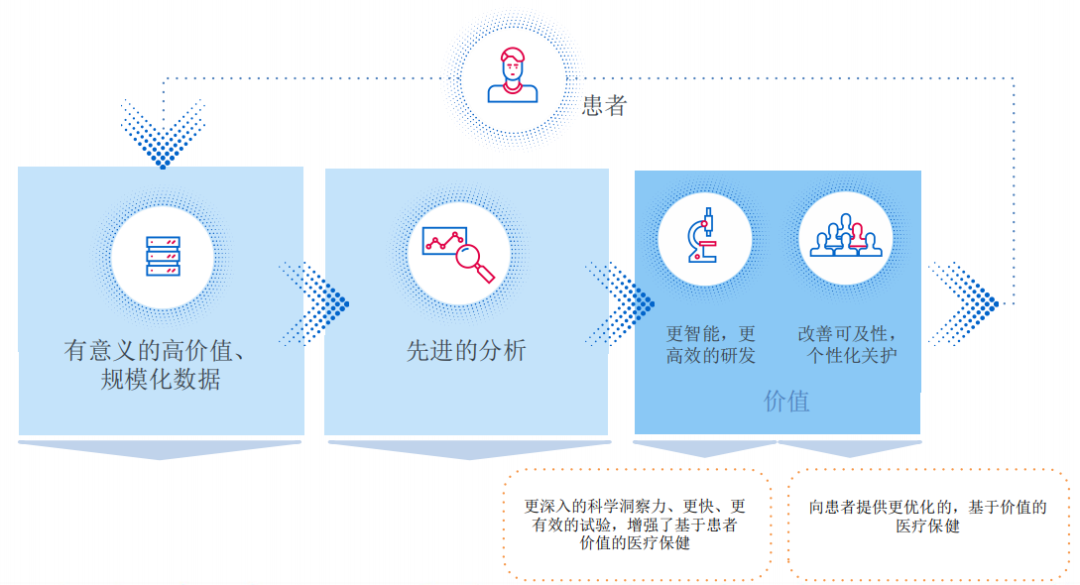 患者

有意义的高价值、规模化数据

先进的分析

更智能，更高效的研发

改善可及性，个性化关护

价值

更深入的科学洞察力、更快、更有效的试验，增强了基于患者价值的医疗保健

向患者提供更优化的，基于价值的医疗保健